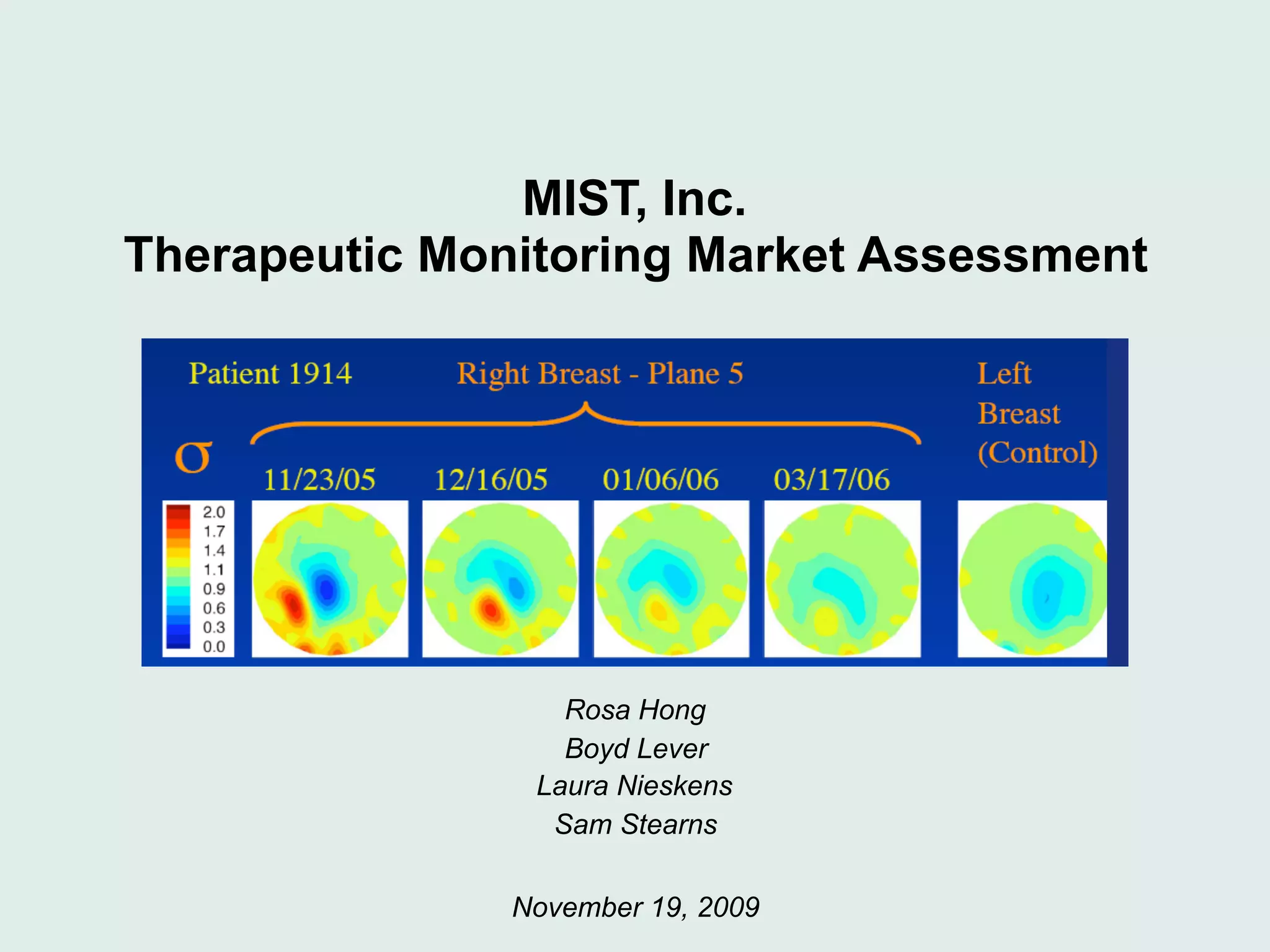 MIST, Inc.
Therapeutic Monitoring Market Assessment

Patient 1914

Right Breast - Plane 5

Left Breast (Control)

$\sigma$

11/23/05 12/16/05 01/06/06 03/17/06

2.0
1.7
1.4
1.1
0.9
0.6
0.3
0.0

Rosa Hong
Boyd Lever
Laura Nieskens
Sam Stearns

November 19, 2009